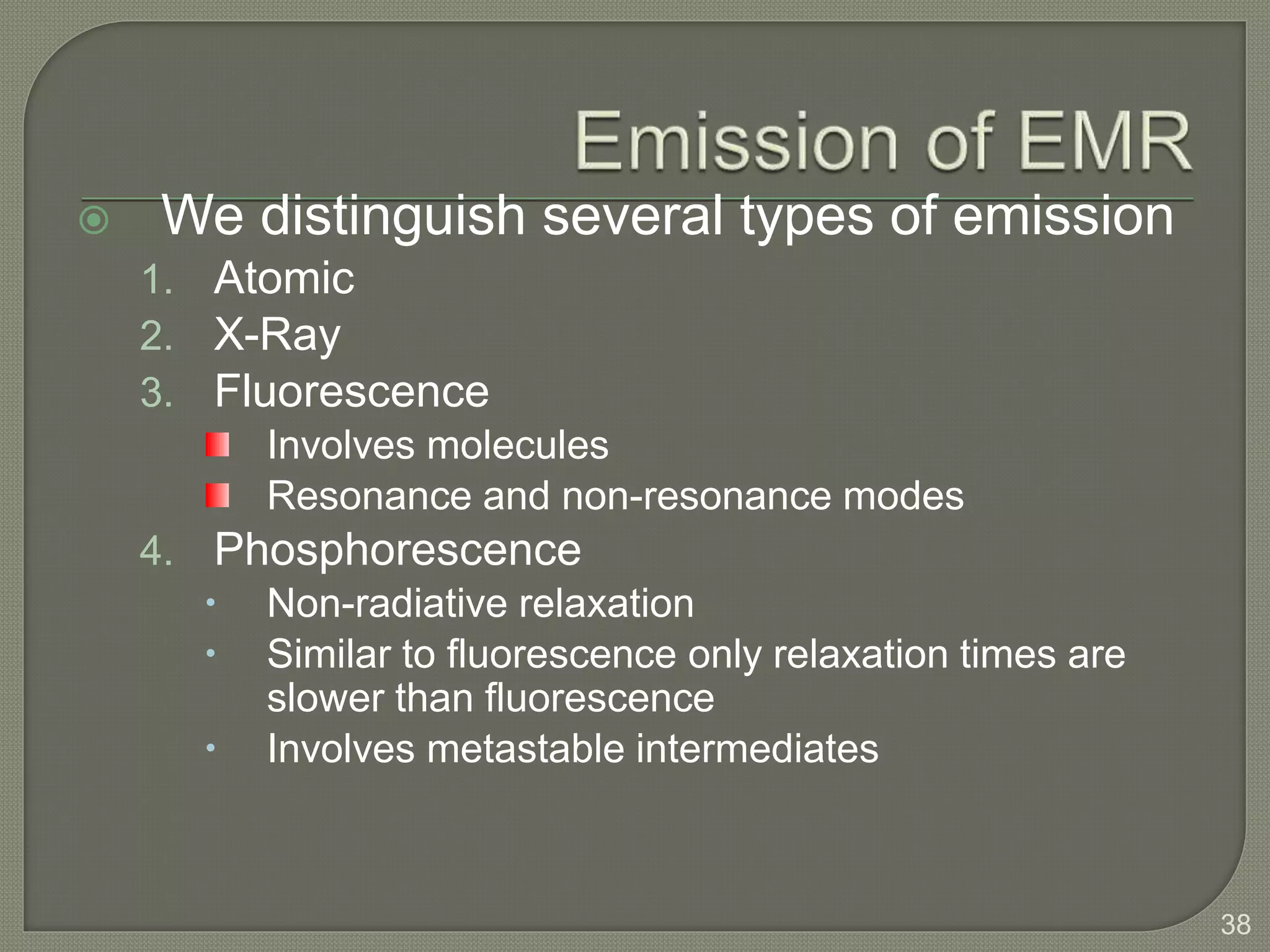 Emission of EMR

We distinguish several types of emission

1. Atomic
2. X-Ray
3. Fluorescence
   - Involves molecules
   - Resonance and non-resonance modes
4. Phosphorescence
   - Non-radiative relaxation
   - Similar to fluorescence only relaxation times are slower than fluorescence
   - Involves metastable intermediates

38